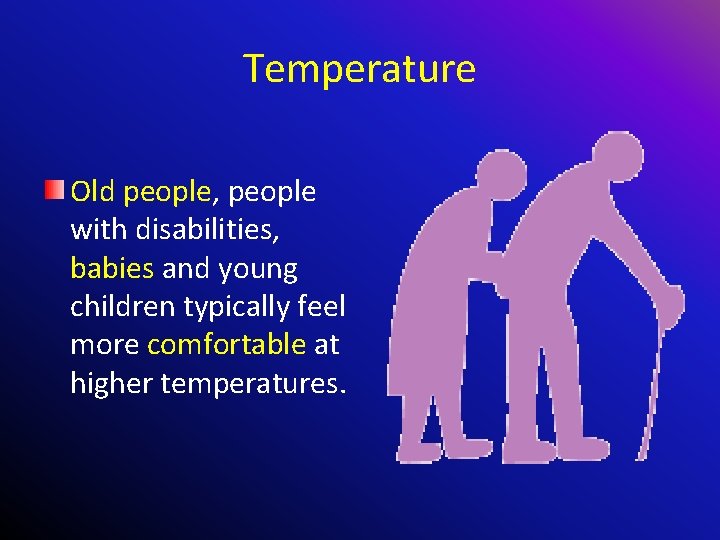 Temperature

Old people, people with disabilities, babies and young children typically feel more comfortable at higher temperatures.